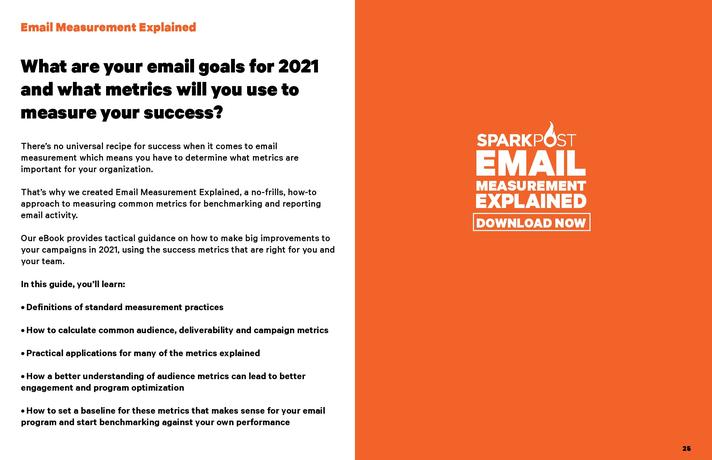 Email Measurement Explained

What are your email goals for 2021 and what metrics will you use to measure your success?

There's no universal recipe for success when it comes to email measurement which means you have to determine what metrics are important for your organization.

That's why we created Email Measurement Explained, a no-frills, how-to approach to measuring common metrics for benchmarking and reporting email activity.

Our eBook provides tactical guidance on how to make big improvements to your campaigns in 2021, using the success metrics that are right for you and your team.

In this guide, you'll learn:

• Definitions of standard measurement practices

• How to calculate common audience, deliverability and campaign metrics

• Practical applications for many of the metrics explained

• How a better understanding of audience metrics can lead to better engagement and program optimization

• How to set a baseline for these metrics that makes sense for your email program and start benchmarking against your own performance

SPARKPOST
EMAIL
MEASUREMENT
EXPLAINED
DOWNLOAD NOW

25